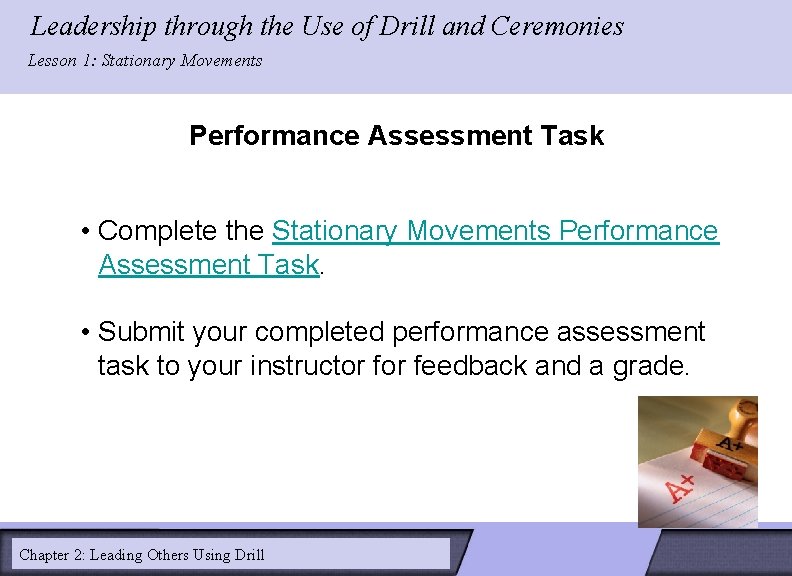 Leadership through the Use of Drill and Ceremonies

Lesson 1: Stationary Movements

Performance Assessment Task

• Complete the Stationary Movements Performance Assessment Task.

• Submit your completed performance assessment task to your instructor for feedback and a grade.

A+

A+

Chapter 2: Leading Others Using Drill